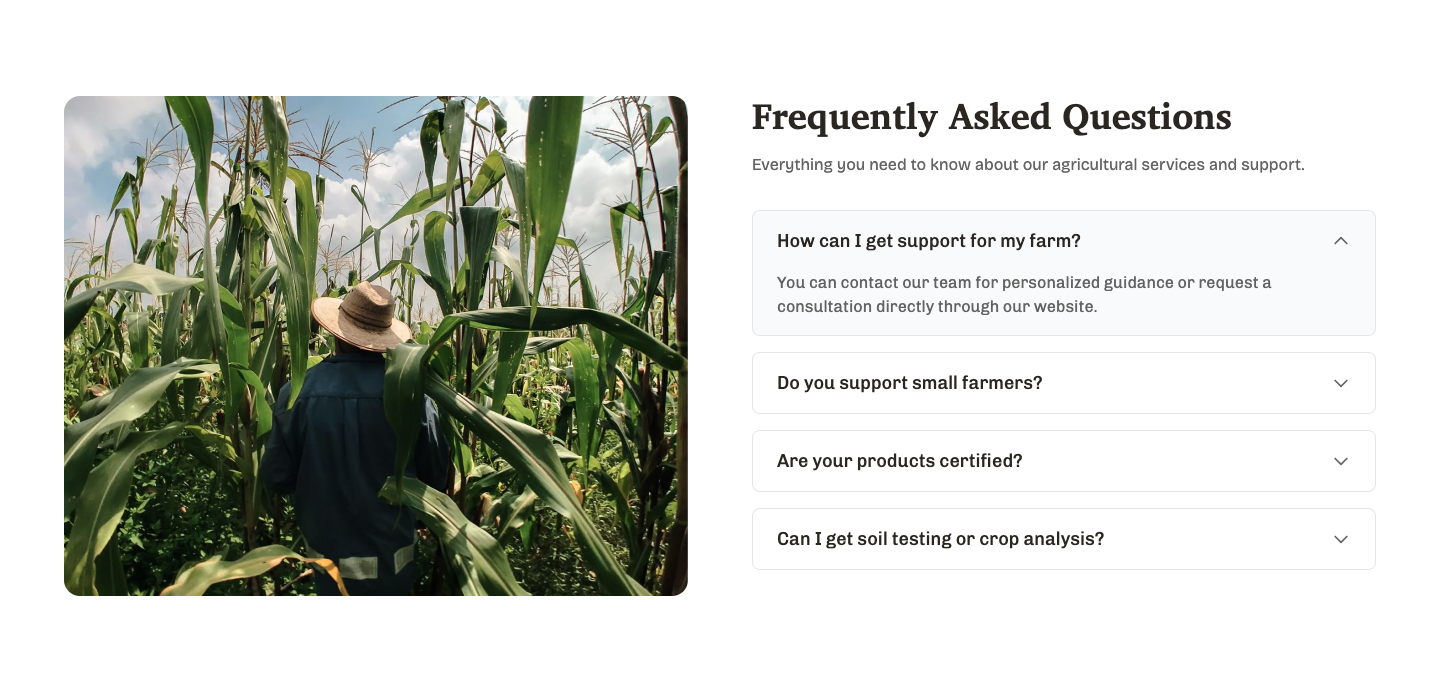 Frequently Asked Questions

Everything you need to know about our agricultural services and support.

How can I get support for my farm?

You can contact our team for personalized guidance or request a consultation directly through our website.

Do you support small farmers?

Are your products certified?

Can I get soil testing or crop analysis?